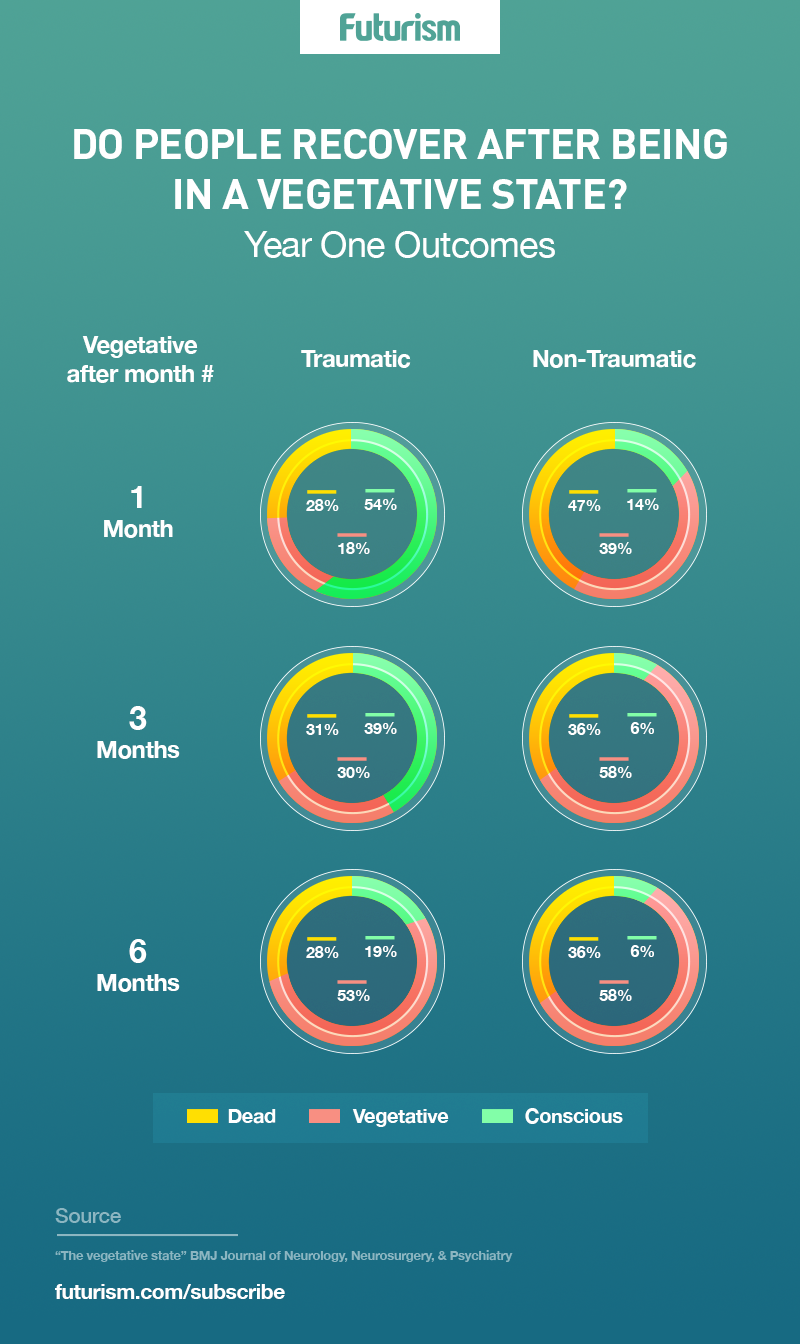 Futurism

DO PEOPLE RECOVER AFTER BEING IN A VEGETATIVE STATE?

Year One Outcomes

| Vegetative after month # | Traumatic | Non-Traumatic |
|---|---|---|
| 1 Month | 28% 54% 18% | 47% 14% 39% |
| 3 Months | 31% 39% 30% | 36% 6% 58% |
| 6 Months | 28% 19% 53% | 36% 6% 58% |

Dead Vegetative Conscious

Source

"The vegetative state" BMJ Journal of Neurology, Neurosurgery, & Psychiatry

futurism.com/subscribe